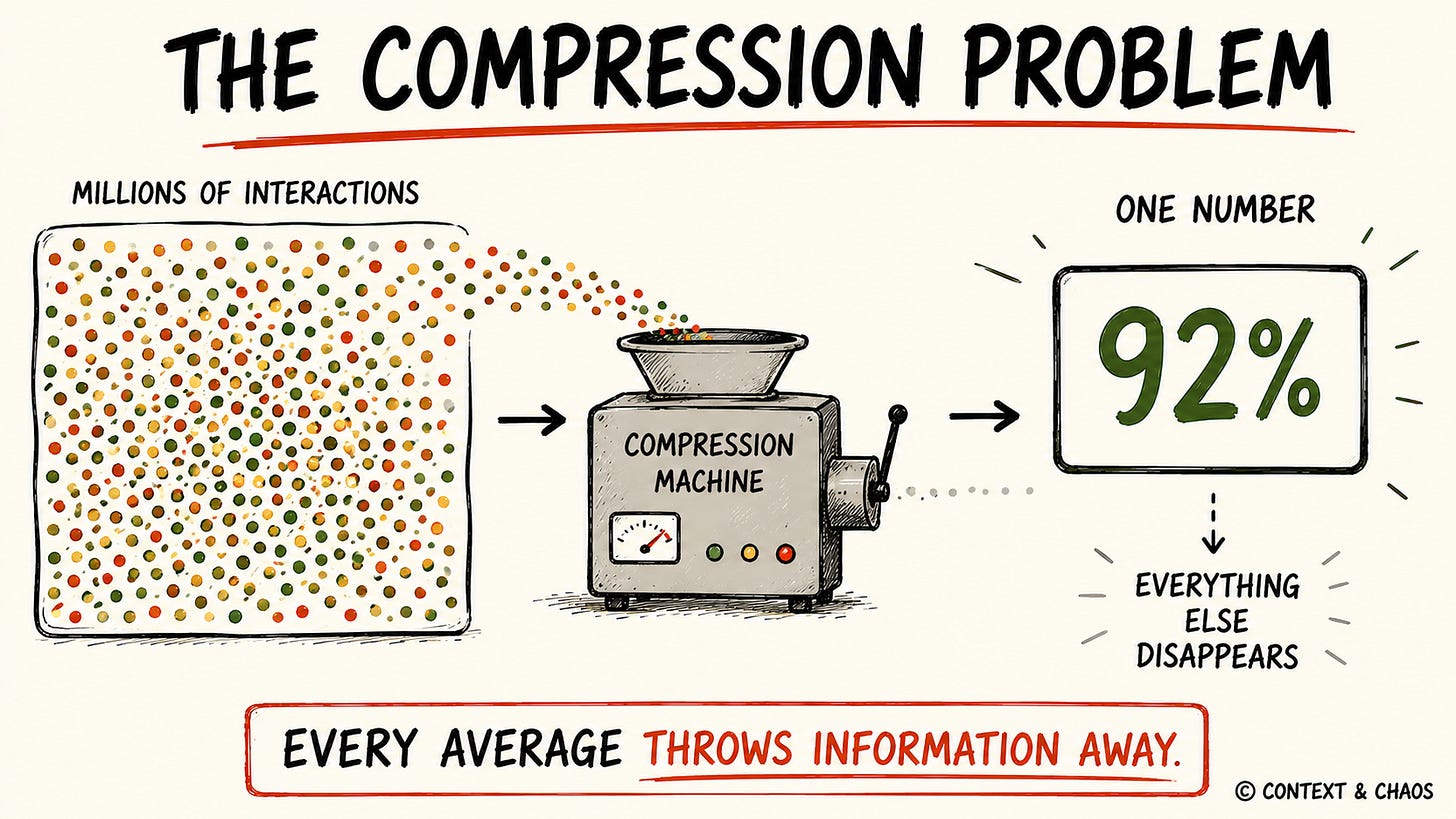 THE COMPRESSION PROBLEM

MILLIONS OF INTERACTIONS

COMPRESSION MACHINE

ONE NUMBER

92%

EVERYTHING ELSE DISAPPEARS

EVERY AVERAGE THROWS INFORMATION AWAY.

© CONTEXT & CHAOS